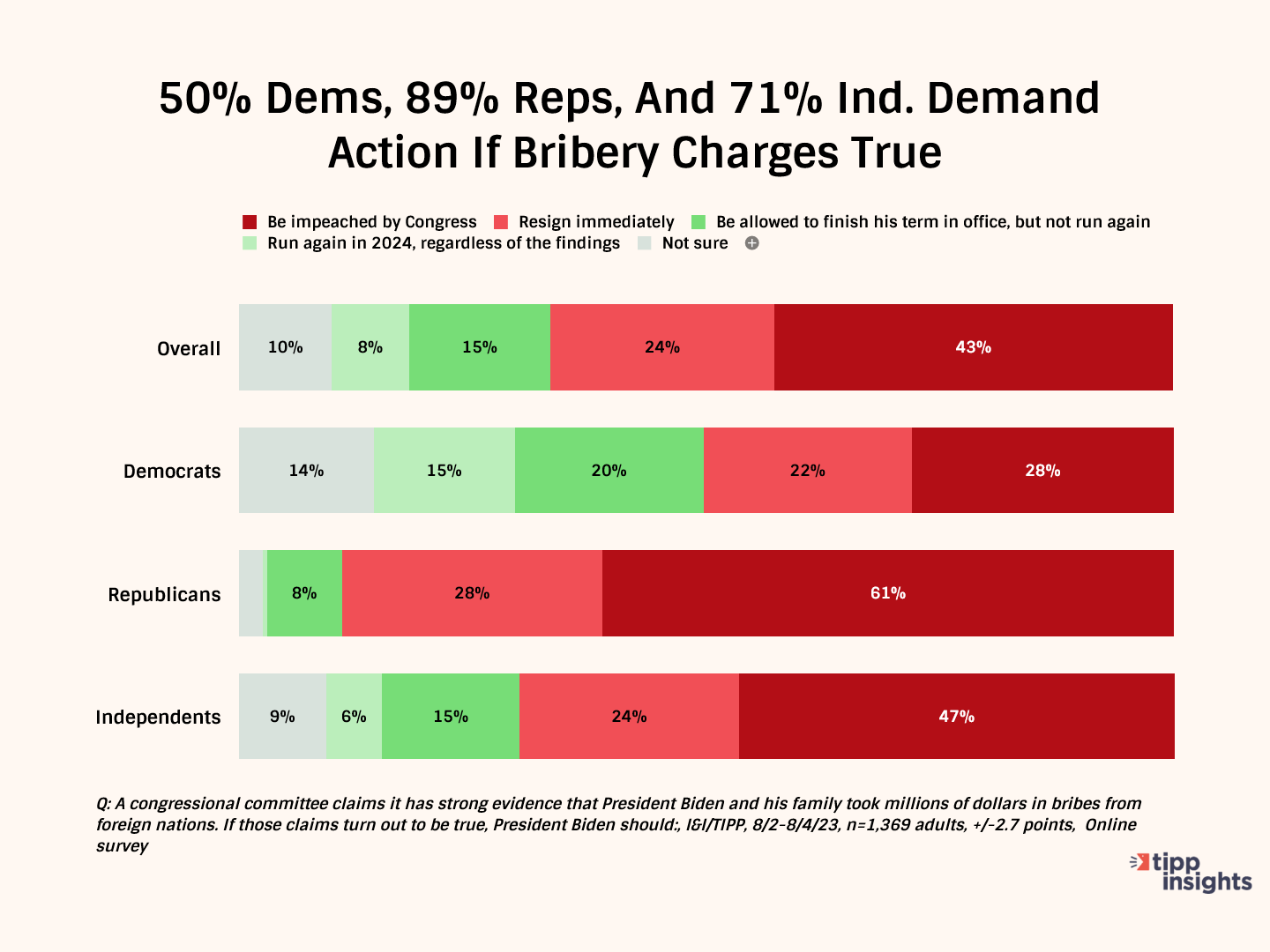 50% Dems, 89% Reps, And 71% Ind. Demand Action If Bribery Charges True

Be impeached by Congress Resign immediately Be allowed to finish his term in office, but not run again
Run again in 2024, regardless of the findings Not sure

Overall 10% 8% 15% 24% 43%

Democrats 14% 15% 20% 22% 28%

Republicans 8% 28% 61%

Independents 9% 6% 15% 24% 47%

Q: A congressional committee claims it has strong evidence that President Biden and his family took millions of dollars in bribes from foreign nations. If those claims turn out to be true, President Biden should:, I&I/TIPP, 8/2-8/4/23, n=1,369 adults, +/-2.7 points, Online survey

tipp insights